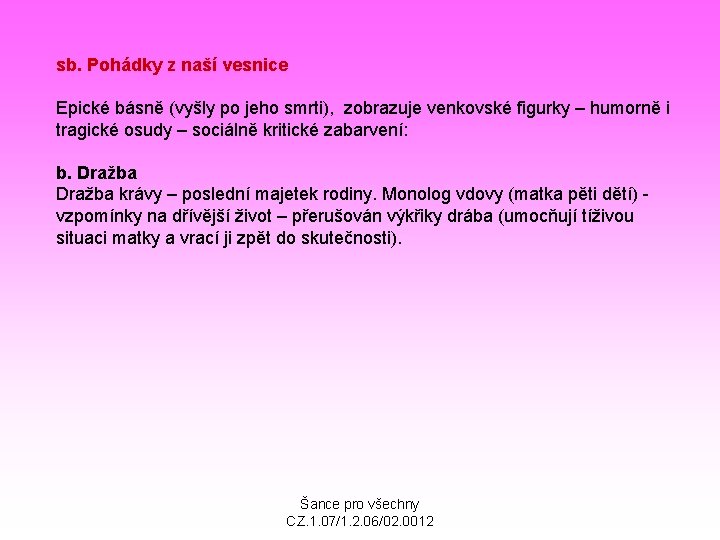 sb. Pohádky z naší vesnice

Epické básně (vyšly po jeho smrti), zobrazuje venkovské figurky – humorně i tragické osudy – sociálně kritické zabarvení:

b. Dražba
Dražba krávy – poslední majetek rodiny. Monolog vdovy (matka pěti dětí) - vzpomínky na dřívější život – přerušován výkřiky drába (umocňují tíživou situaci matky a vrací ji zpět do skutečnosti).

Šance pro všechny
CZ.1.07/1.2.06/02.0012